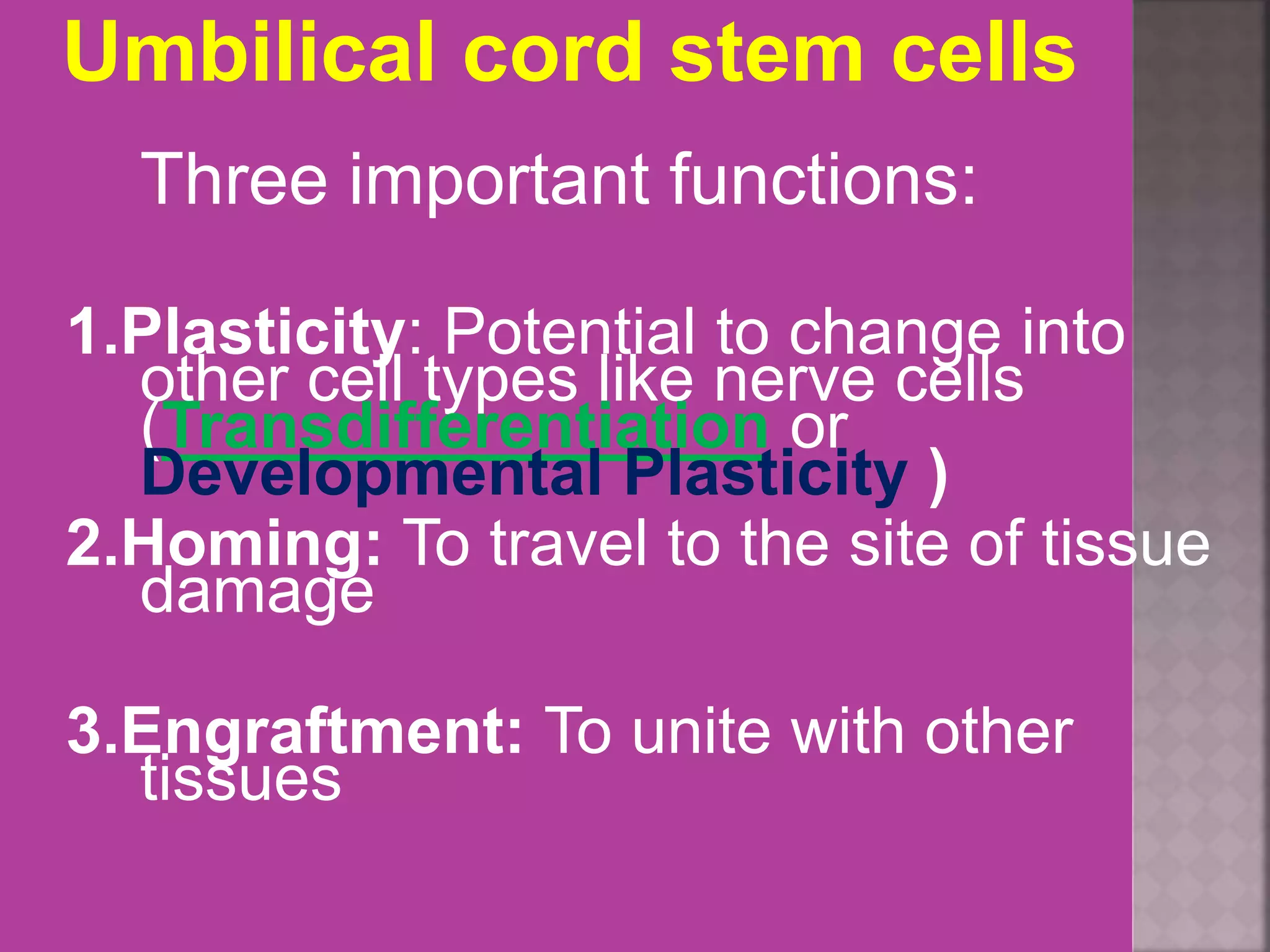 Umbilical cord stem cells

Three important functions:

1.Plasticity: Potential to change into other cell types like nerve cells (Transdifferentiation or Developmental Plasticity )

2.Homing: To travel to the site of tissue damage

3.Engraftment: To unite with other tissues